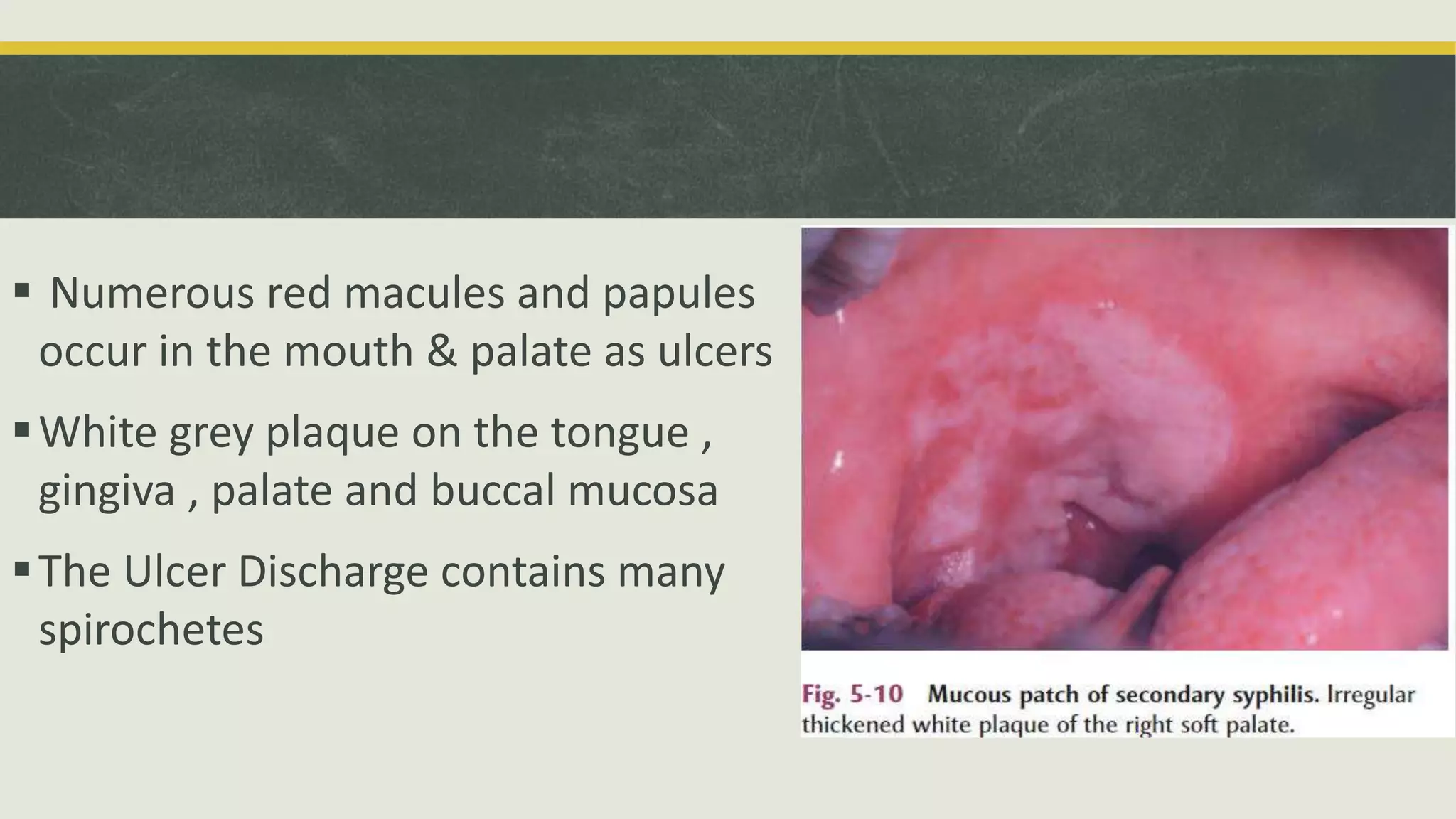 ▪ Numerous red macules and papules occur in the mouth & palate as ulcers

▪ White grey plaque on the tongue , gingiva , palate and buccal mucosa

▪ The Ulcer Discharge contains many spirochetes

Fig. 5-10 Mucous patch of secondary syphilis. Irregular thickened white plaque of the right soft palate.